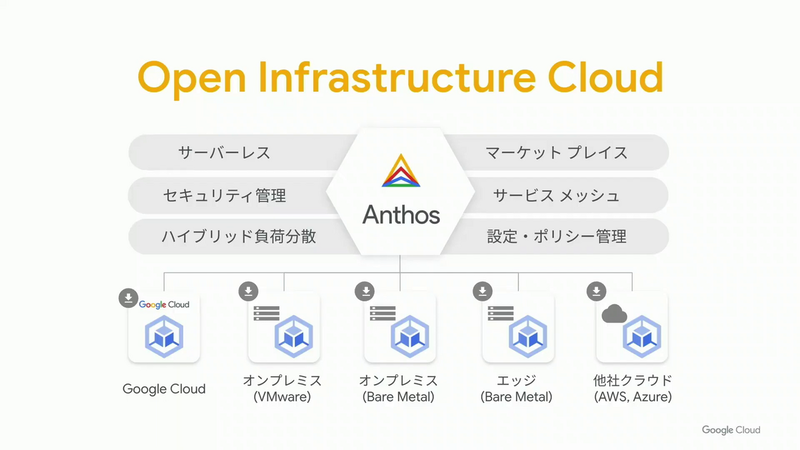 Open Infrastructure Cloud

サーバーレス

セキュリティ管理

ハイブリッド負荷分散

Anthos

マーケット プレイス

サービス メッシュ

設定・ポリシー管理

Google Cloud

Google Cloud

オンプレミス (VMware)

オンプレミス (Bare Metal)

エッジ (Bare Metal)

他社クラウド (AWS, Azure)

Google Cloud